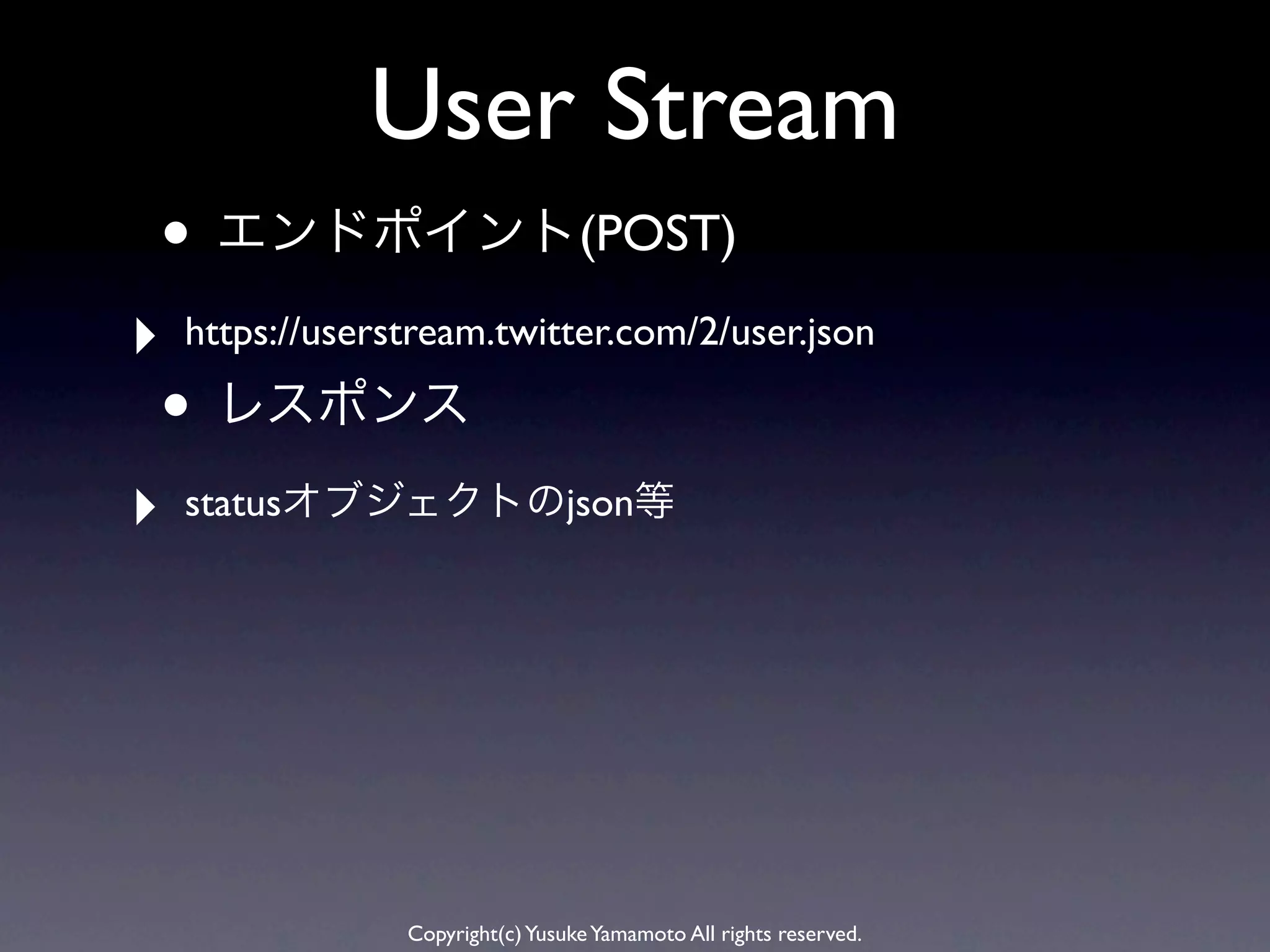 User Stream

• エンドポイント(POST)

‣ https://userstream.twitter.com/2/user.json

• レスポンス

‣ statusオブジェクトのjson等

Copyright(c) Yusuke Yamamoto All rights reserved.